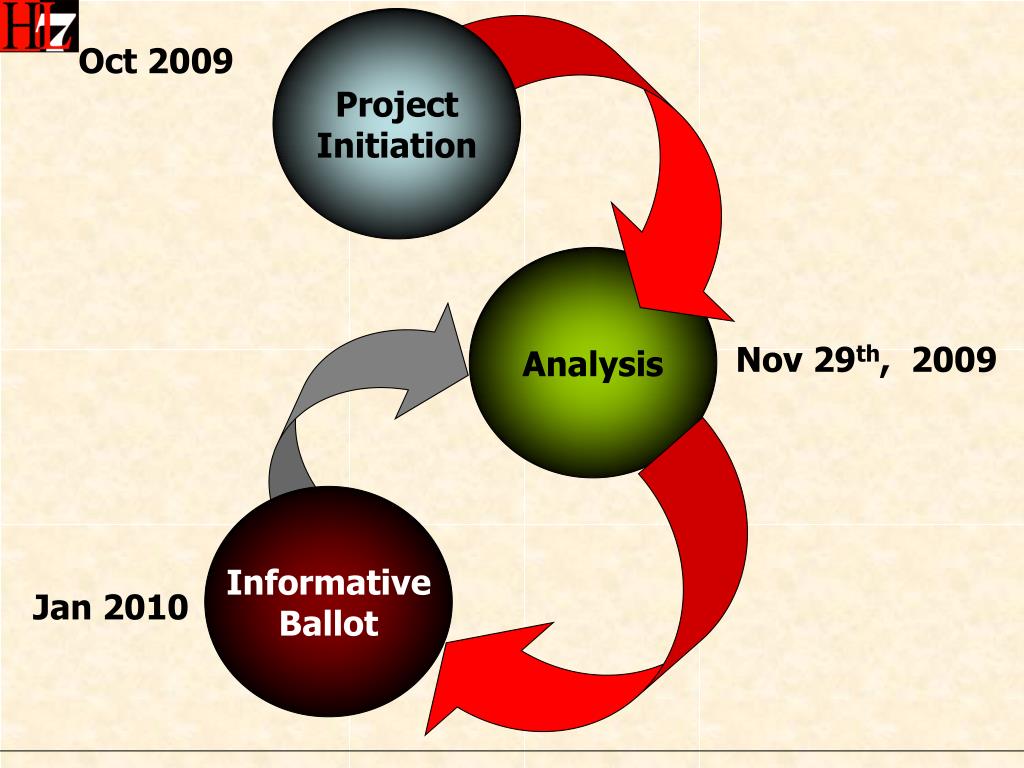 HL7

Oct 2009

Project Initiation

Analysis

Nov 29$^{th}$, 2009

Jan 2010

Informative Ballot